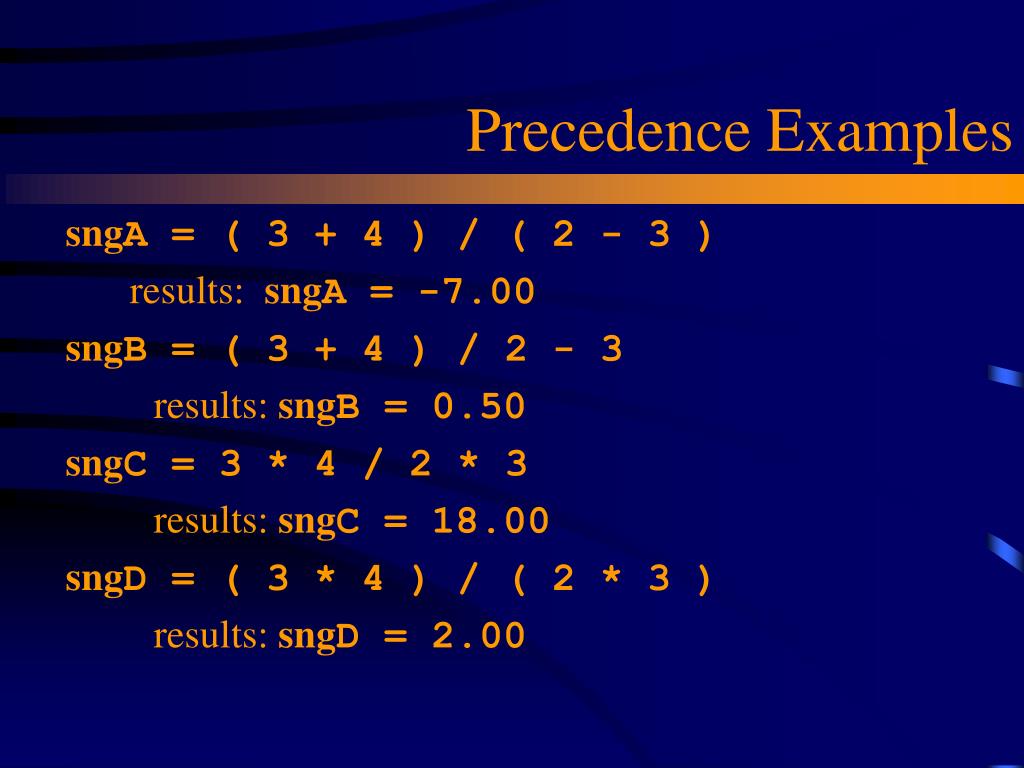 Precedence Examples

sngA = ( 3 + 4 ) / ( 2 - 3 )

results: sngA = -7.00

sngB = ( 3 + 4 ) / 2 - 3

results: sngB = 0.50

sngC = 3 * 4 / 2 * 3

results: sngC = 18.00

sngD = ( 3 * 4 ) / ( 2 * 3 )

results: sngD = 2.00